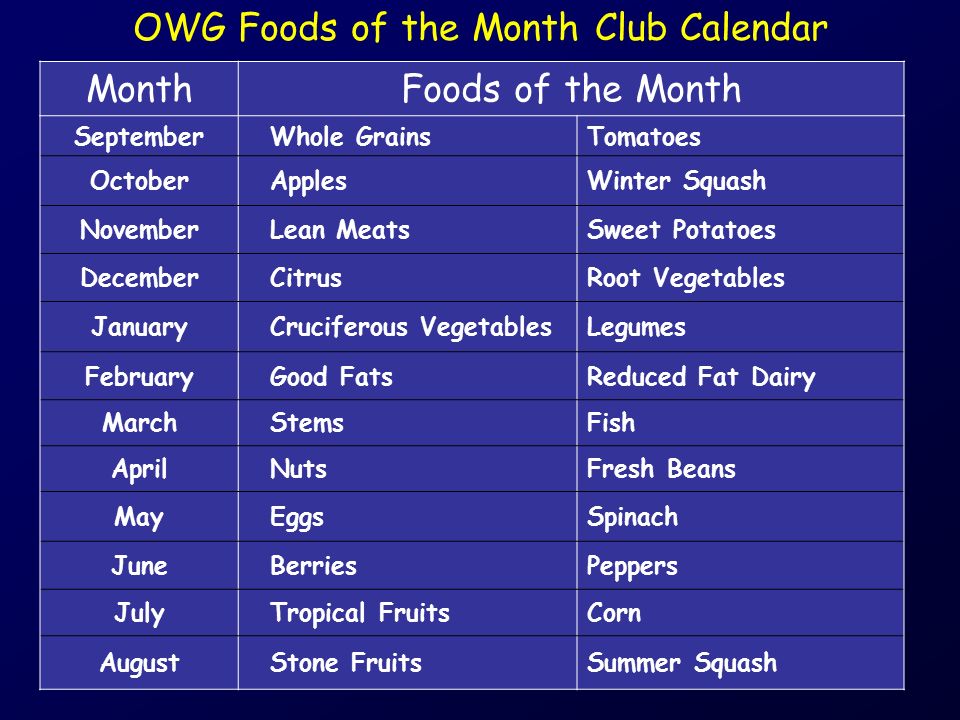 OWG Foods of the Month Club Calendar

| Month | Foods of the Month | |
|---|---|---|
| September | Whole Grains | Tomatoes |
| October | Apples | Winter Squash |
| November | Lean Meats | Sweet Potatoes |
| December | Citrus | Root Vegetables |
| January | Cruciferous Vegetables | Legumes |
| February | Good Fats | Reduced Fat Dairy |
| March | Stems | Fish |
| April | Nuts | Fresh Beans |
| May | Eggs | Spinach |
| June | Berries | Peppers |
| July | Tropical Fruits | Corn |
| August | Stone Fruits | Summer Squash |